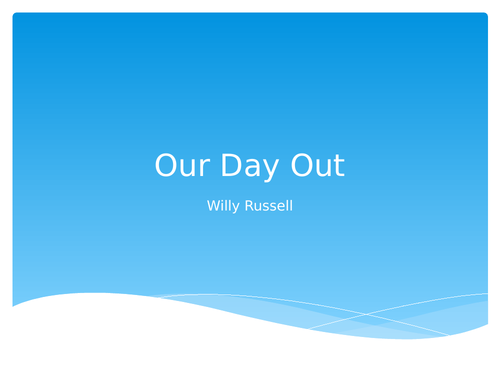 Our Day Out

Willy Russell